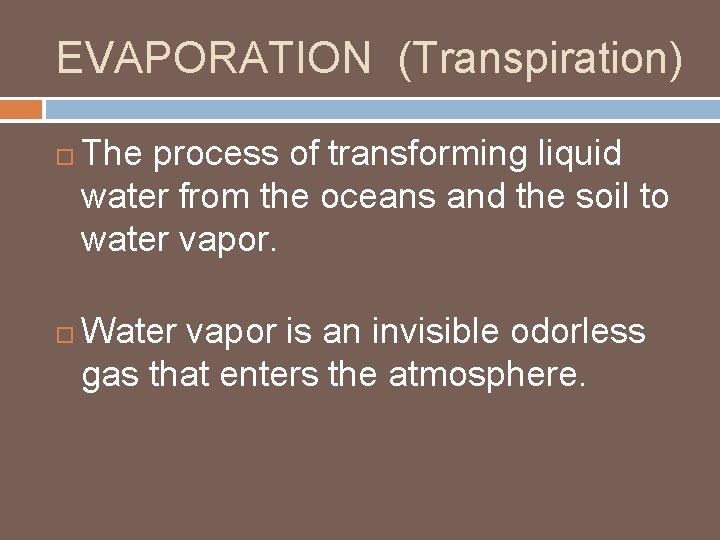 EVAPORATION (Transpiration)

The process of transforming liquid water from the oceans and the soil to water vapor.

Water vapor is an invisible odorless gas that enters the atmosphere.